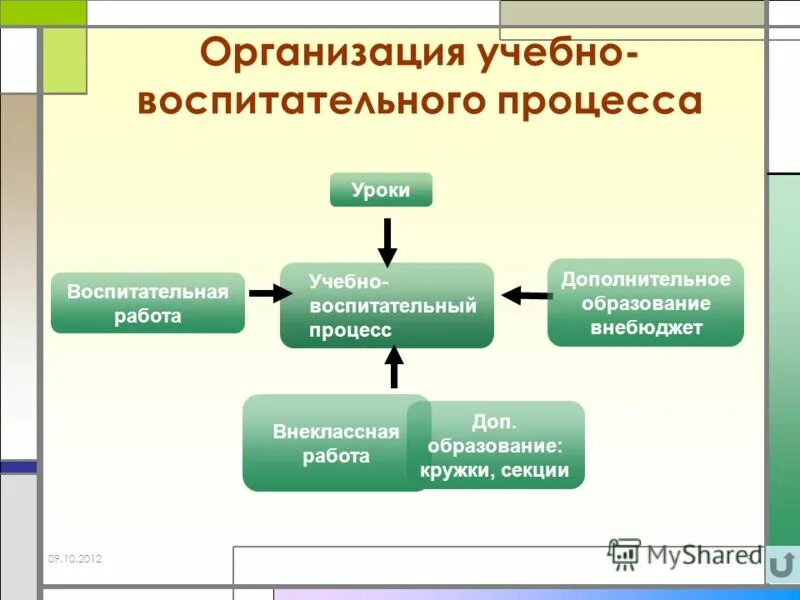 Организация учебно-воспитательного процесса

Уроки

Воспитательная работа

Учебно-воспитательный процесс

Дополнительное образование внебюджет

Внеклассная работа

Доп. образование: кружки, секции

09.10.2012

MyShared